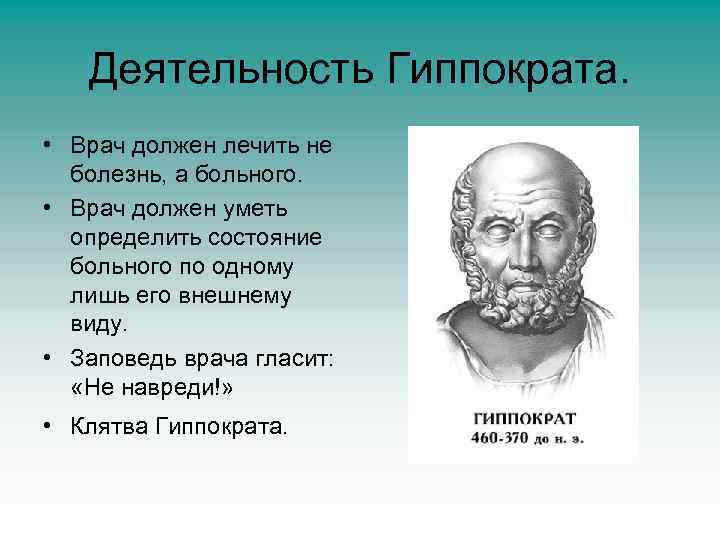 Деятельность Гиппократа.

• Врач должен лечить не болезнь, а больного.
• Врач должен уметь определить состояние больного по одному лишь его внешнему виду.
• Заповедь врача гласит: «Не навреди!»
• Клятва Гиппократа.

ГИППОКРАТ
460-370 до н. э.